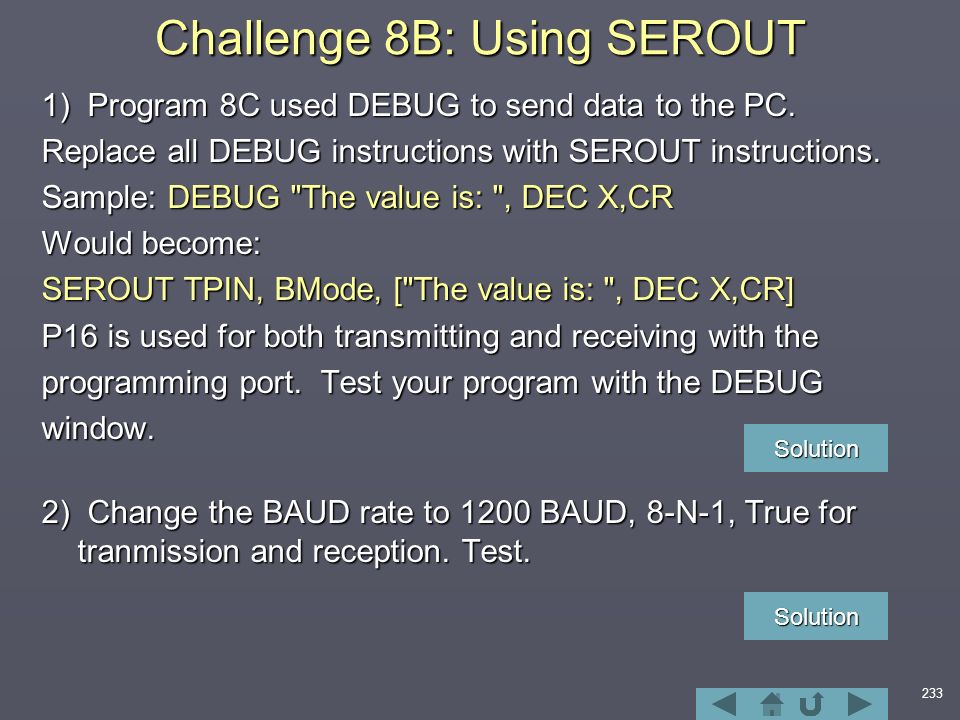 Challenge 8B: Using SEROUT

1) Program 8C used DEBUG to send data to the PC.

Replace all DEBUG instructions with SEROUT instructions.

Sample: DEBUG "The value is: ", DEC X,CR

Would become:

SEROUT TPIN, BMode, ["The value is: ", DEC X,CR]

P16 is used for both transmitting and receiving with the programming port. Test your program with the DEBUG window.

Solution

2) Change the BAUD rate to 1200 BAUD, 8-N-1, True for tranmission and reception. Test.

Solution

233